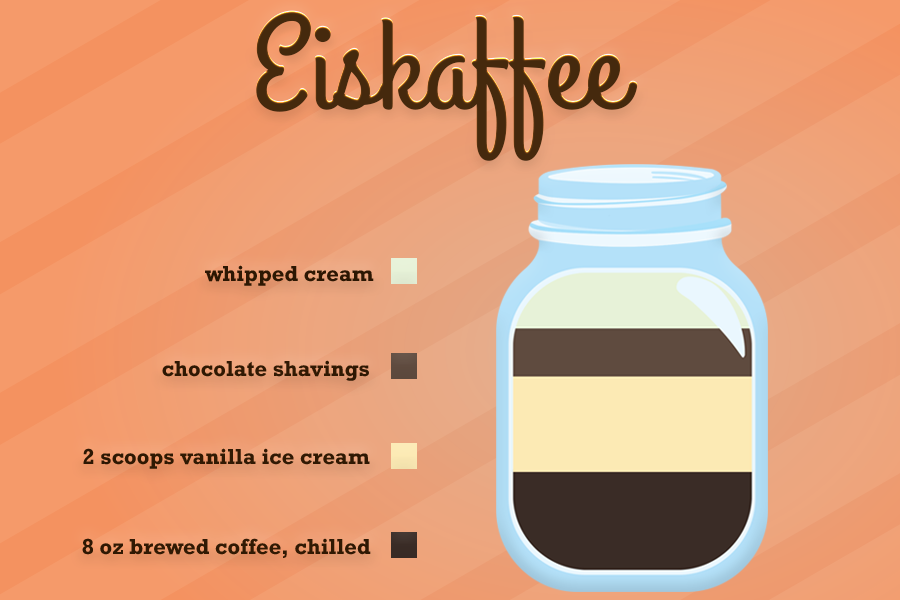 Eiskaffee

whipped cream

chocolate shavings

2 scoops vanilla ice cream

8 oz brewed coffee, chilled